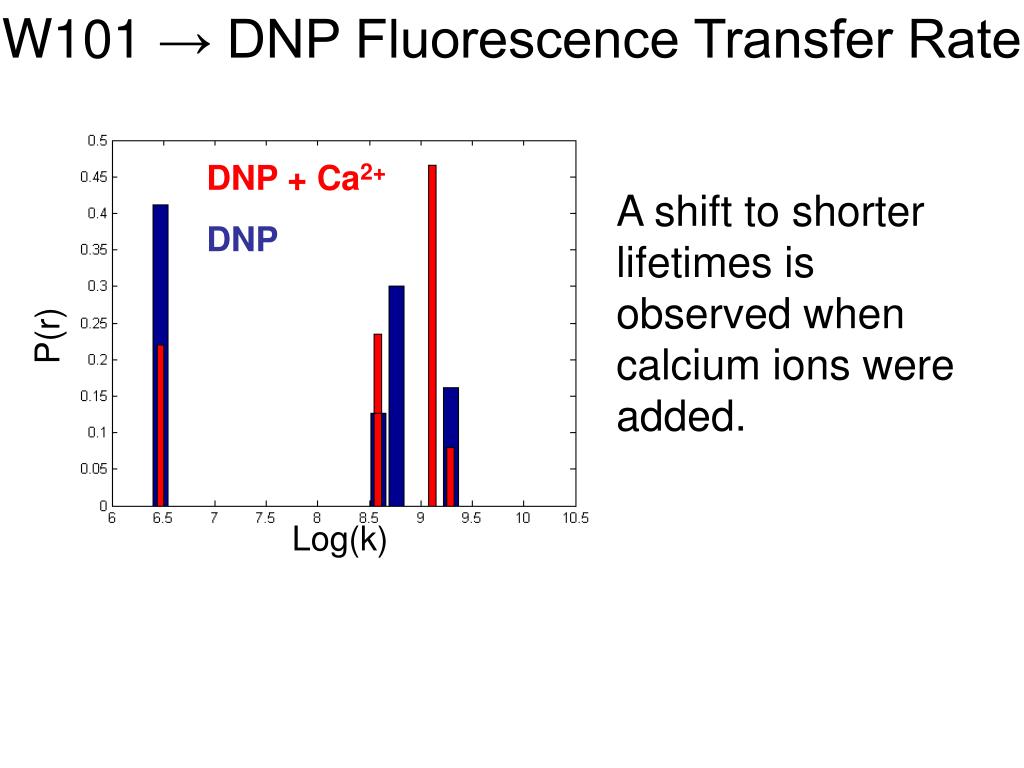 W101 → DNP Fluorescence Transfer Rate

DNP + $Ca^{2+}$
DNP

P(r)

0.5
0.45
0.4
0.35
0.3
0.25
0.2
0.15
0.1
0.05
0

6 6.5 7 7.5 8 8.5 9 9.5 10 10.5

Log(k)

A shift to shorter lifetimes is observed when calcium ions were added.